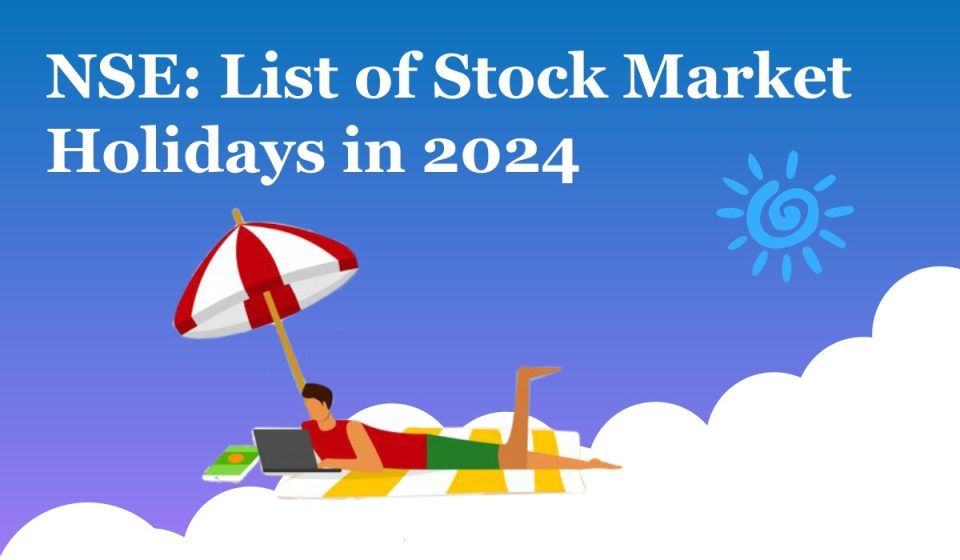 NSE: List of Stock Market Holidays in 2024